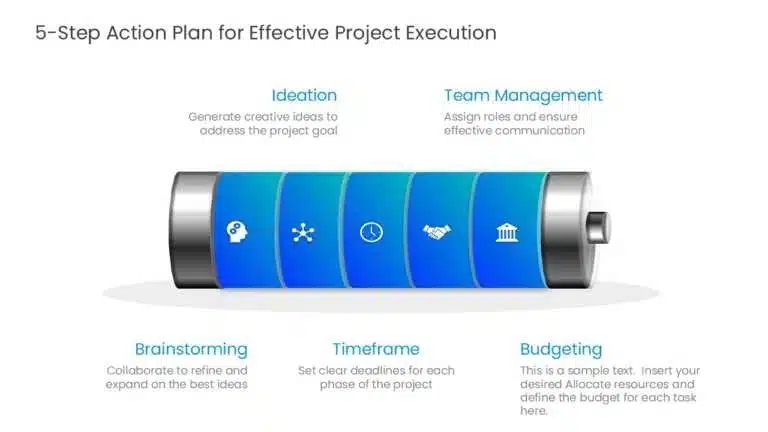 5-Step Action Plan for Effective Project Execution

Ideation
Generate creative ideas to address the project goal

Team Management
Assign roles and ensure effective communication

Brainstorming
Collaborate to refine and expand on the best ideas

Timeframe
Set clear deadlines for each phase of the project

Budgeting
This is a sample text. Insert your desired Allocate resources and define the budget for each task here.